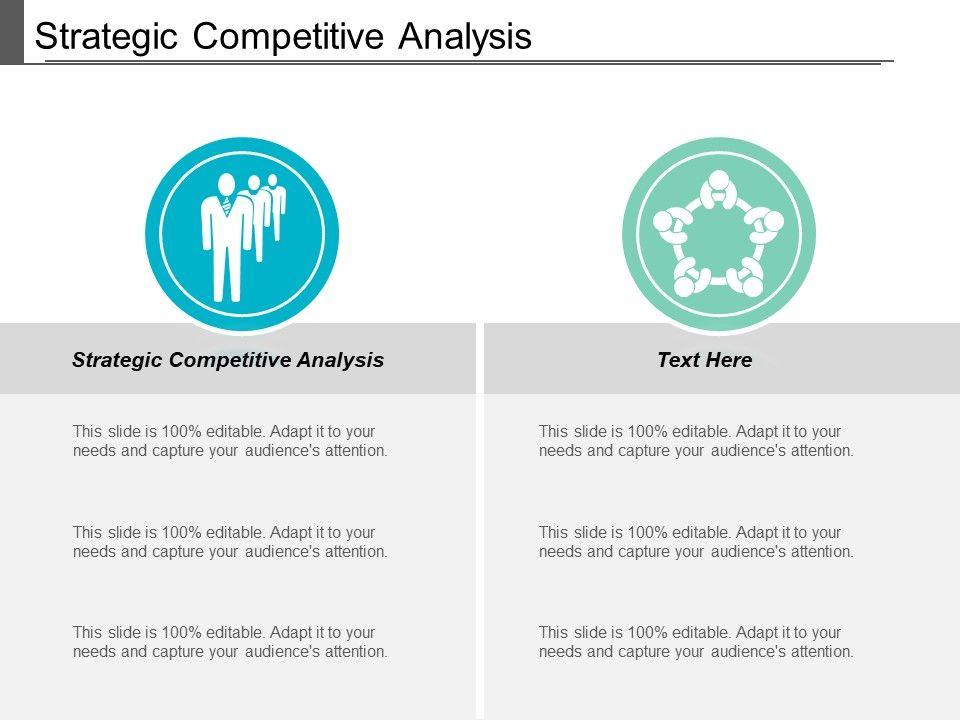 Strategic Competitive Analysis

Strategic Competitive Analysis

This slide is 100% editable. Adapt it to your needs and capture your audience's attention.

This slide is 100% editable. Adapt it to your needs and capture your audience's attention.

This slide is 100% editable. Adapt it to your needs and capture your audience's attention.

Text Here

This slide is 100% editable. Adapt it to your needs and capture your audience's attention.

This slide is 100% editable. Adapt it to your needs and capture your audience's attention.

This slide is 100% editable. Adapt it to your needs and capture your audience's attention.